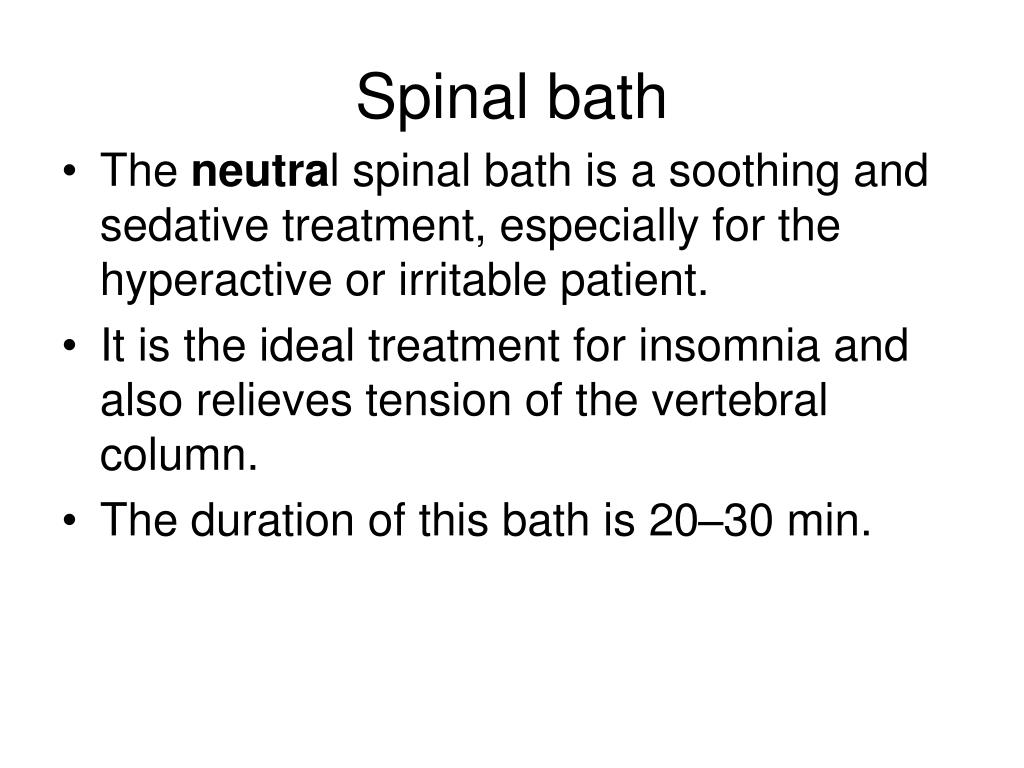 Spinal bath

• The neutral spinal bath is a soothing and sedative treatment, especially for the hyperactive or irritable patient.
• It is the ideal treatment for insomnia and also relieves tension of the vertebral column.
• The duration of this bath is 20–30 min.